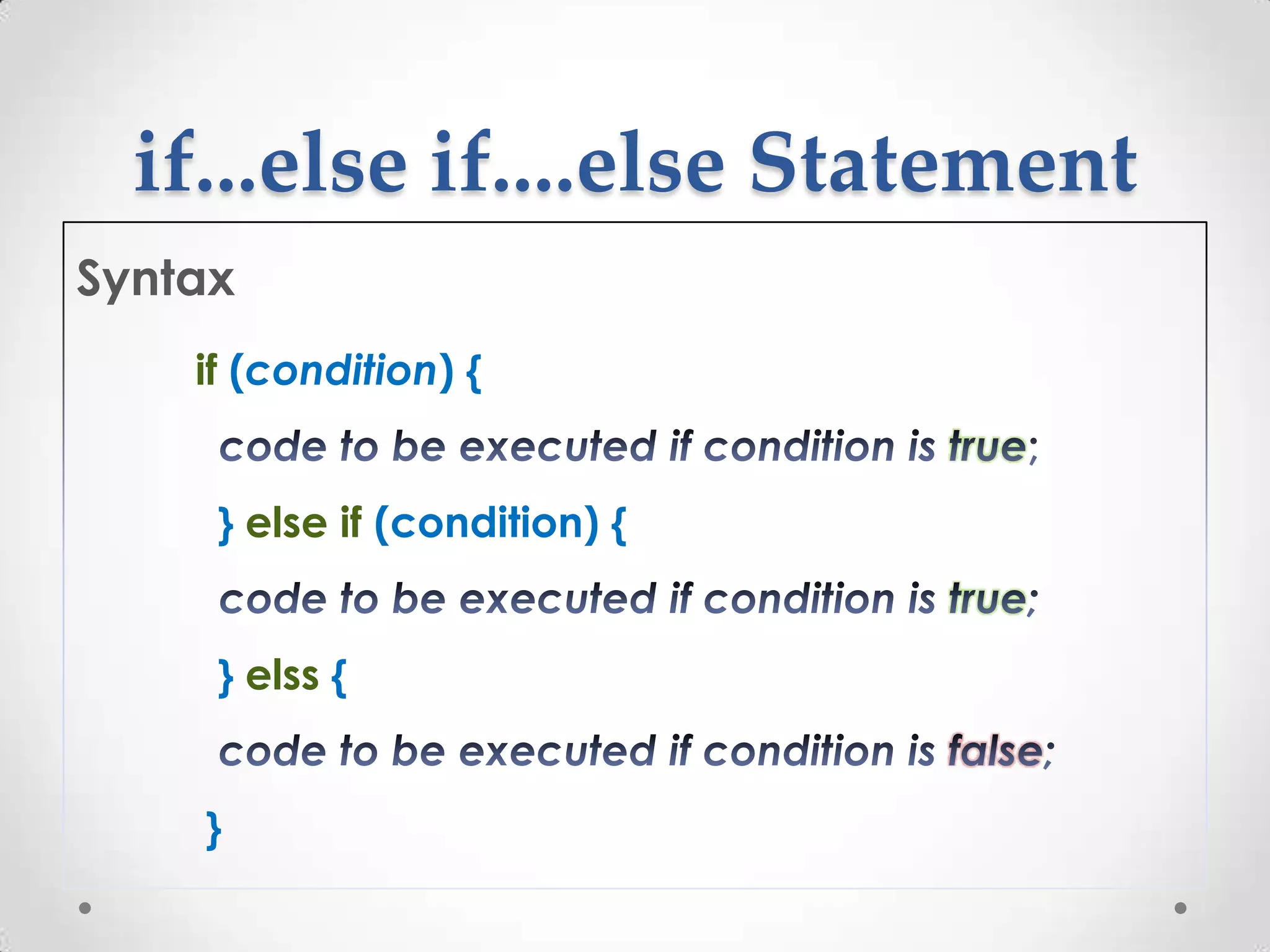 if...else if....else Statement

Syntax

if (condition) {

code to be executed if condition is true;

} else if (condition) {

code to be executed if condition is true;

} elss {

code to be executed if condition is false;

}